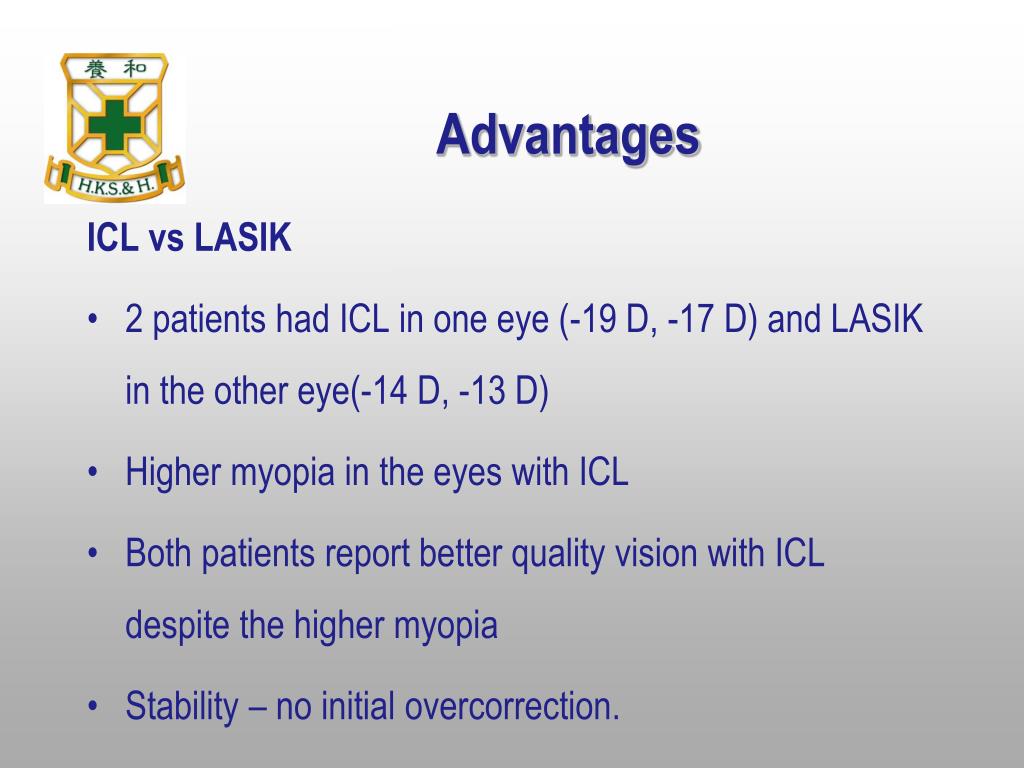 養 和

H.K.S.& H.

Advantages

ICL vs LASIK

• 2 patients had ICL in one eye (-19 D, -17 D) and LASIK in the other eye(-14 D, -13 D)

• Higher myopia in the eyes with ICL

• Both patients report better quality vision with ICL despite the higher myopia

• Stability – no initial overcorrection.